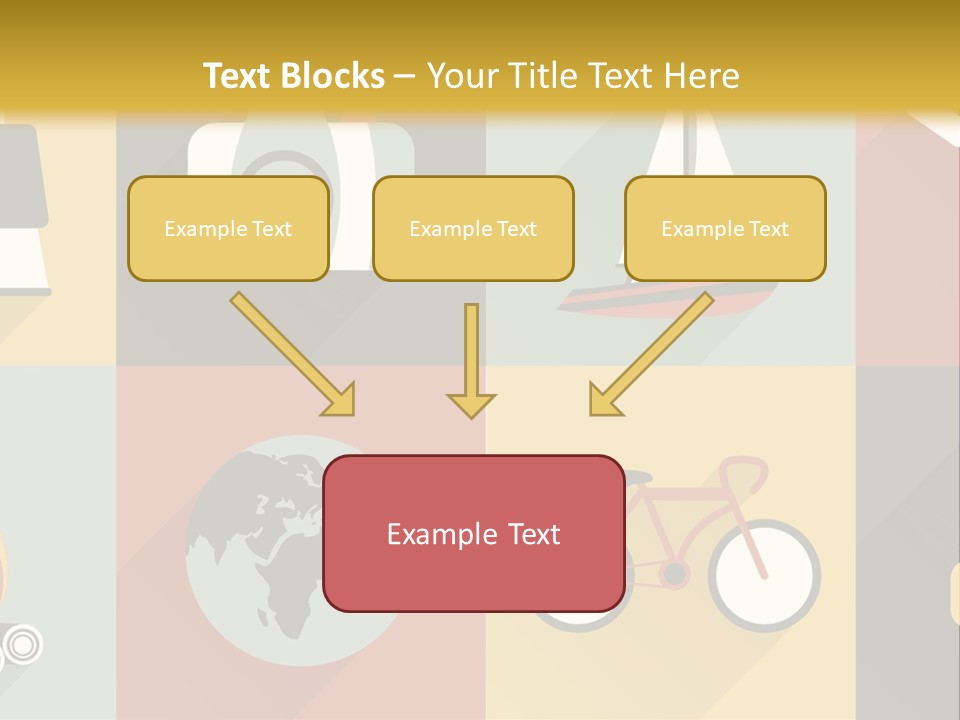 Text Blocks – Your Title Text Here

Example Text

Example Text

Example Text

Example Text